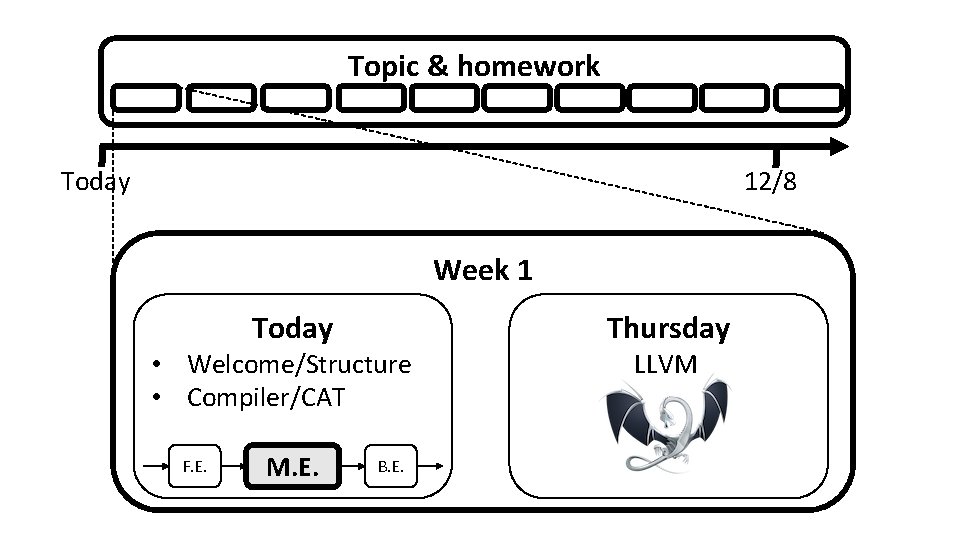 Topic & homework

Today

12/8

Week 1

Today
• Welcome/Structure
• Compiler/CAT

F.E.
M.E.
B.E.

Thursday
LLVM